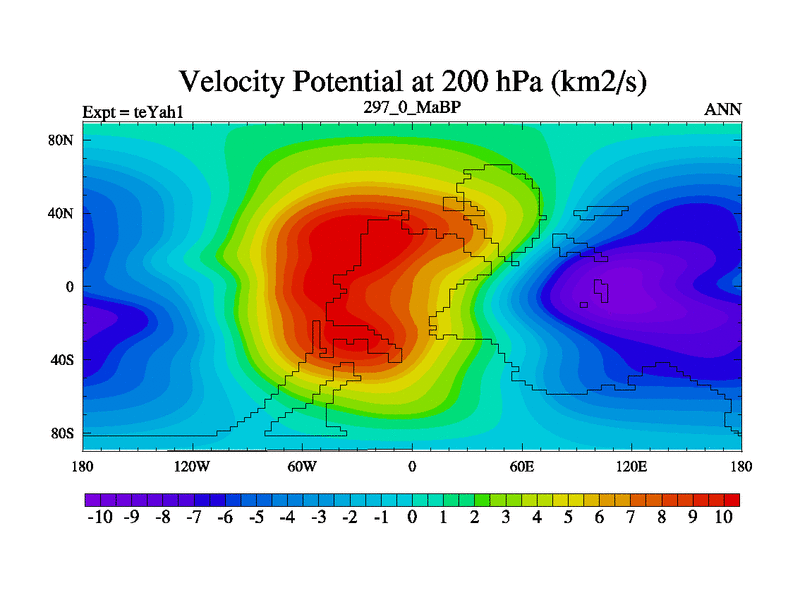 Velocity Potential at 200 hPa (km2/s)

Expt = teYah1

297_0_MaBP

ANN

80N
40N
0
40S
80S

180
120W
60W
0
60E
120E
180

-10 -9 -8 -7 -6 -5 -4 -3 -2 -1 0 1 2 3 4 5 6 7 8 9 10